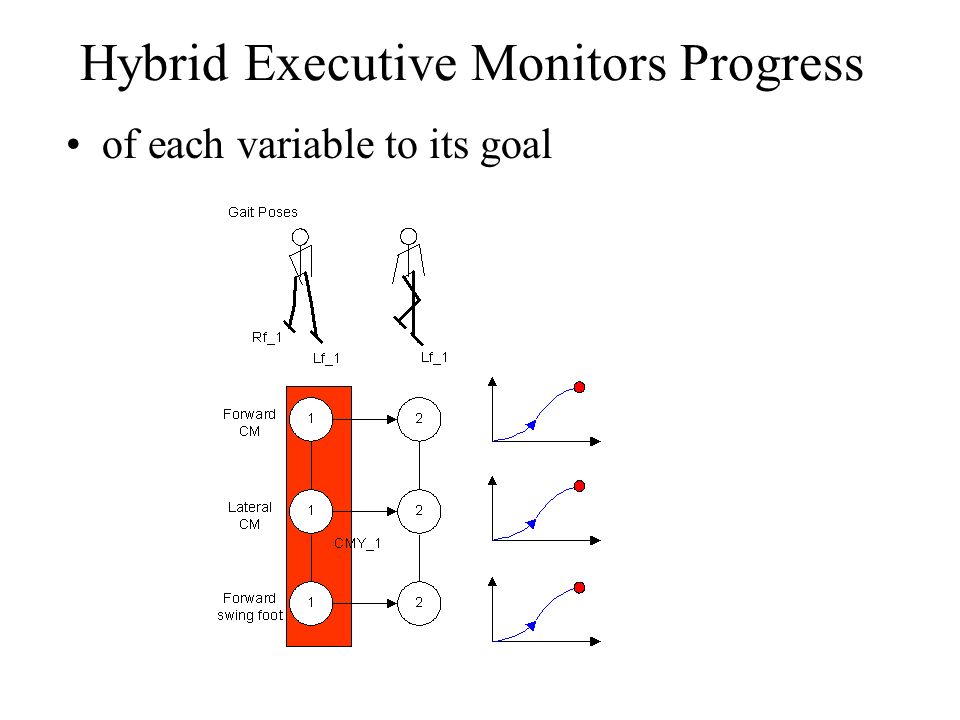 Hybrid Executive Monitors Progress

• of each variable to its goal

Gait Poses

Rf_1

Lf_1

Lf_1

Forward CM

1

2

Lateral CM

1

2

CMY_1

Forward swing foot

1

2